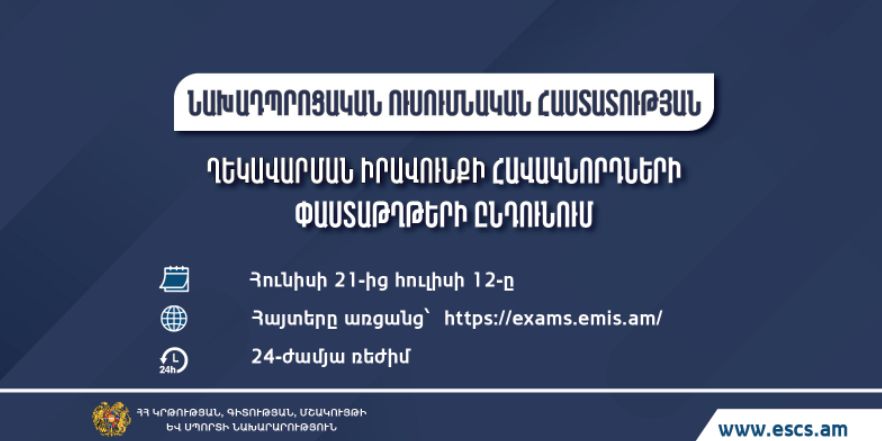 ՆԱԽԱԴՊՐՈՑԱԿԱՆ ՈՒՍՈՒՄՆԱԿԱՆ ՀԱՍՏԱՏՈՒԹՅԱՆ

ՂԵԿԱՎԱՐՄԱՆ ԻՐԱՎՈՒՆՔԻ ՀԱՎԱԿՆՈՐԴՆԵՐԻ ՓԱՍՏԱԹՂԹԵՐԻ ԸՆԴՈՒՆՈՒՄ

Հունիսի 21-ից հուլիսի 12-ը

Հայտերը առցանց՝ https://exams.emis.am/

24h

24-ժամյա ռեժիմ

ՀՀ ԿՐԹՈՒԹՅԱՆ, ԳԻՏՈՒԹՅԱՆ, ՄՇԱԿՈՒՅԹԻ ԵՎ ՍՊՈՐՏԻ ՆԱԽԱՐԱՐՈՒԹՅՈՒՆ

www.escs.am